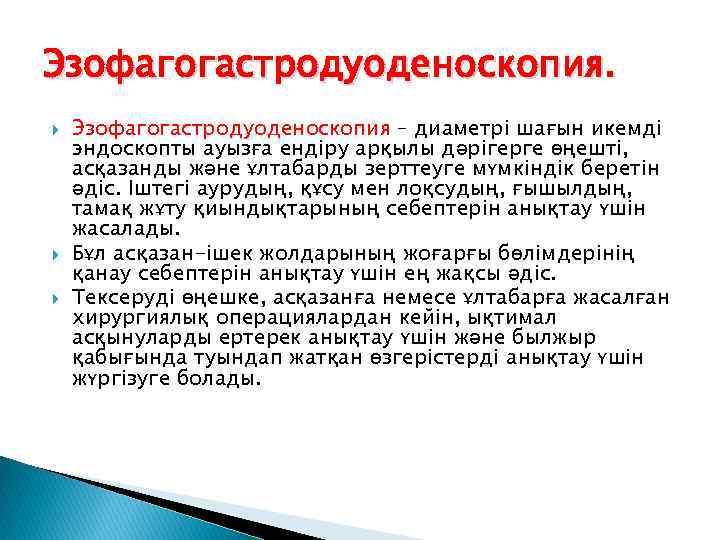 Эзофагогастродуоденоскопия.

Эзофагогастродуоденоскопия – диаметрі шағын икемді эндоскопты ауызға ендіру арқылы дәрігерге өңешті, асқазанды және ұлтабарды зерттеуге мүмкіндік беретін әдіс. Іштегі аурудың, құсу мен лоқсудың, ғышылдың, тамақ жұту қиындықтарының себептерін анықтау үшін жасалады.

Бұл асқазан-ішек жолдарының жоғарғы бөлімдерінің қанау себептерін анықтау үшін ең жақсы әдіс.

Тексеруді өңешке, асқазанға немесе ұлтабарға жасалған хирургиялық операциялардан кейін, ықтимал асқынуларды ертерек анықтау үшін және былжыр қабығында туындап жатқан өзгерістерді анықтау үшін жүргізуге болады.